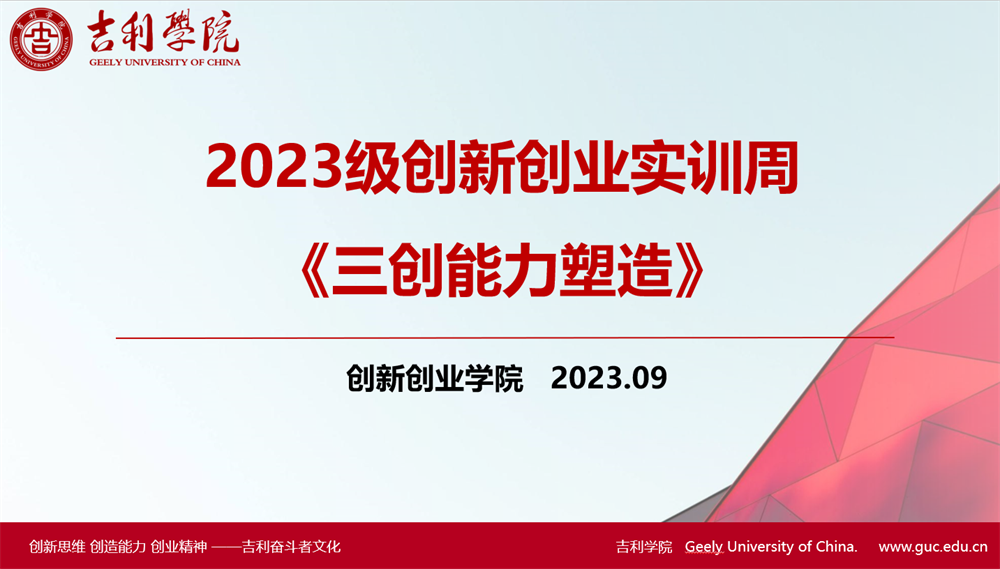 吉利學院
GEELY UNIVERSITY OF CHINA

2023级创新创业实训周
《三创能力塑造》

创新创业学院 2023.09

创新思维 创造能力 创业精神 ——吉利奋斗者文化 吉利学院 Geely University of China. www.guc.edu.cn